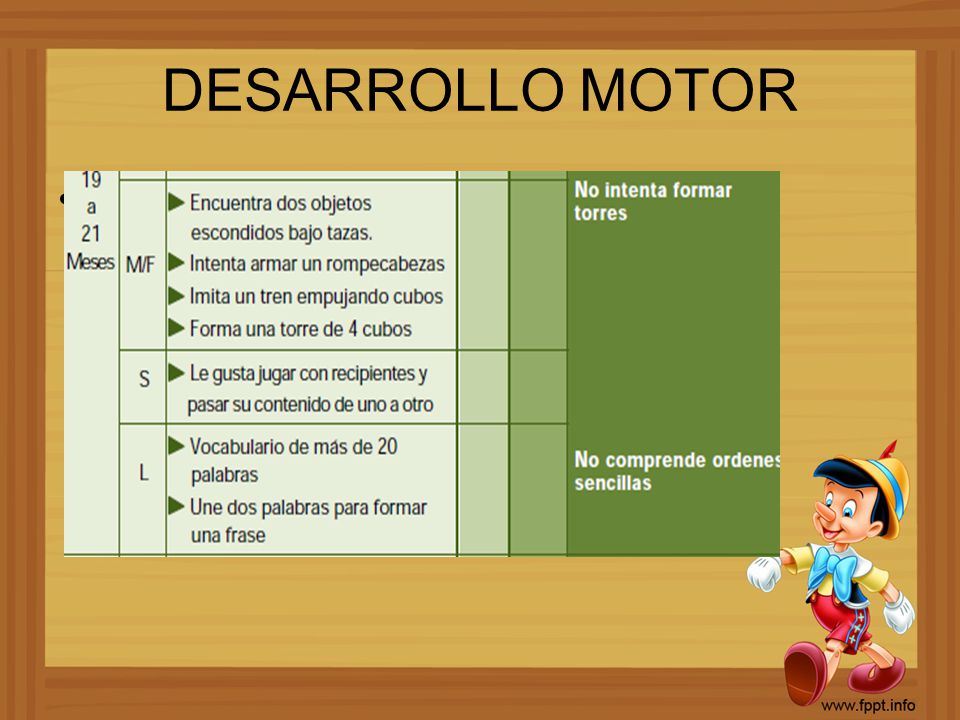 DESARROLLO MOTOR

| 19 a 21 Meses | M/F | ▶ Encuentra dos objetos escondidos bajo tazas. ▶ Intenta armar un rompecabezas ▶ Imita un tren empujando cubos ▶ Forma una torre de 4 cubos | | | No intenta formar torres |
|---|---|---|---|---|---|
| | S | ▶ Le gusta jugar con recipientes y pasar su contenido de uno a otro | | | |
| | L | ▶ Vocabulario de más de 20 palabras ▶ Une dos palabras para formar una frase | | | No comprende ordenes sencillas |

www.fppt.info